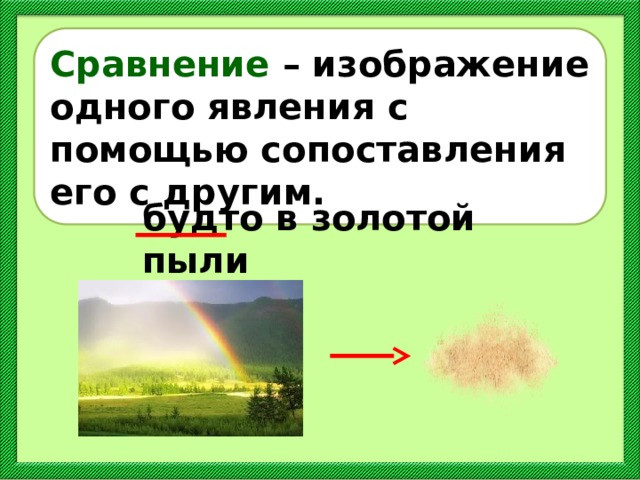 Сравнение – изображение одного явления с помощью сопоставления его с другим.

будто в золотой пыли